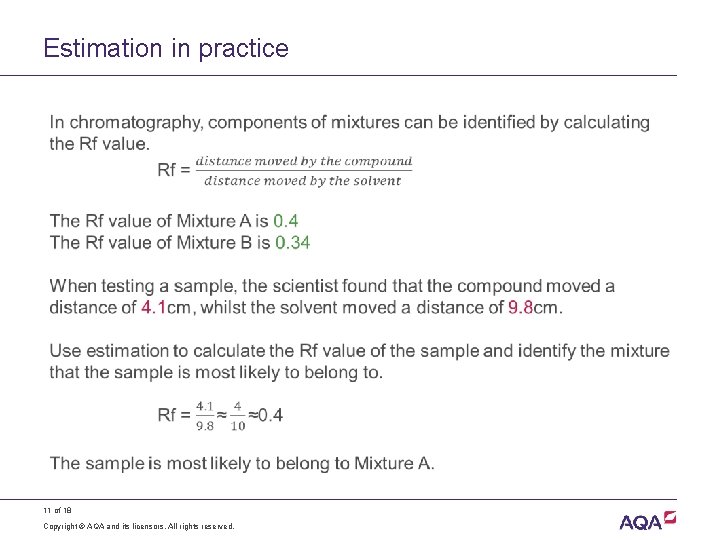 Estimation in practice

In chromatography, components of mixtures can be identified by calculating the Rf value.

Rf = $\frac{distance\ moved\ by\ the\ compound}{distance\ moved\ by\ the\ solvent}$

The Rf value of Mixture A is 0.4
The Rf value of Mixture B is 0.34

When testing a sample, the scientist found that the compound moved a distance of 4.1cm, whilst the solvent moved a distance of 9.8cm.

Use estimation to calculate the Rf value of the sample and identify the mixture that the sample is most likely to belong to.

Rf = $\frac{4.1}{9.8} \approx \frac{4}{10} \approx 0.4$

The sample is most likely to belong to Mixture A.

11 of 18

Copyright © AQA and its licensors. All rights reserved.

AQA